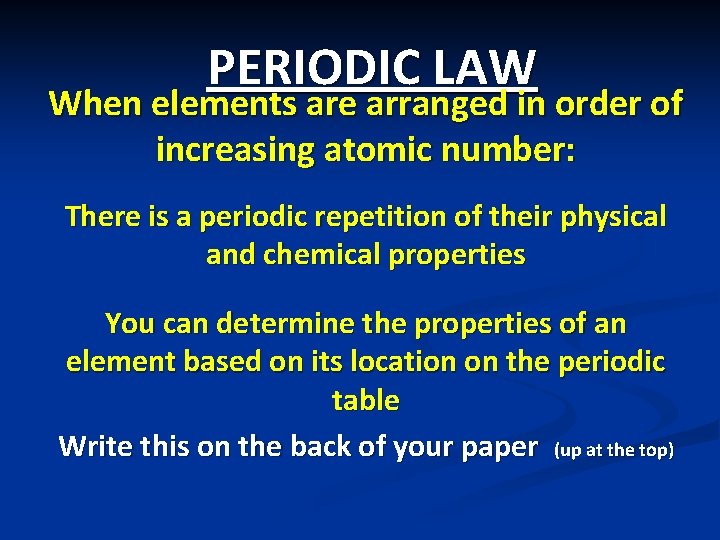 PERIODIC LAW

When elements are arranged in order of increasing atomic number:

There is a periodic repetition of their physical and chemical properties

You can determine the properties of an element based on its location on the periodic table

Write this on the back of your paper (up at the top)